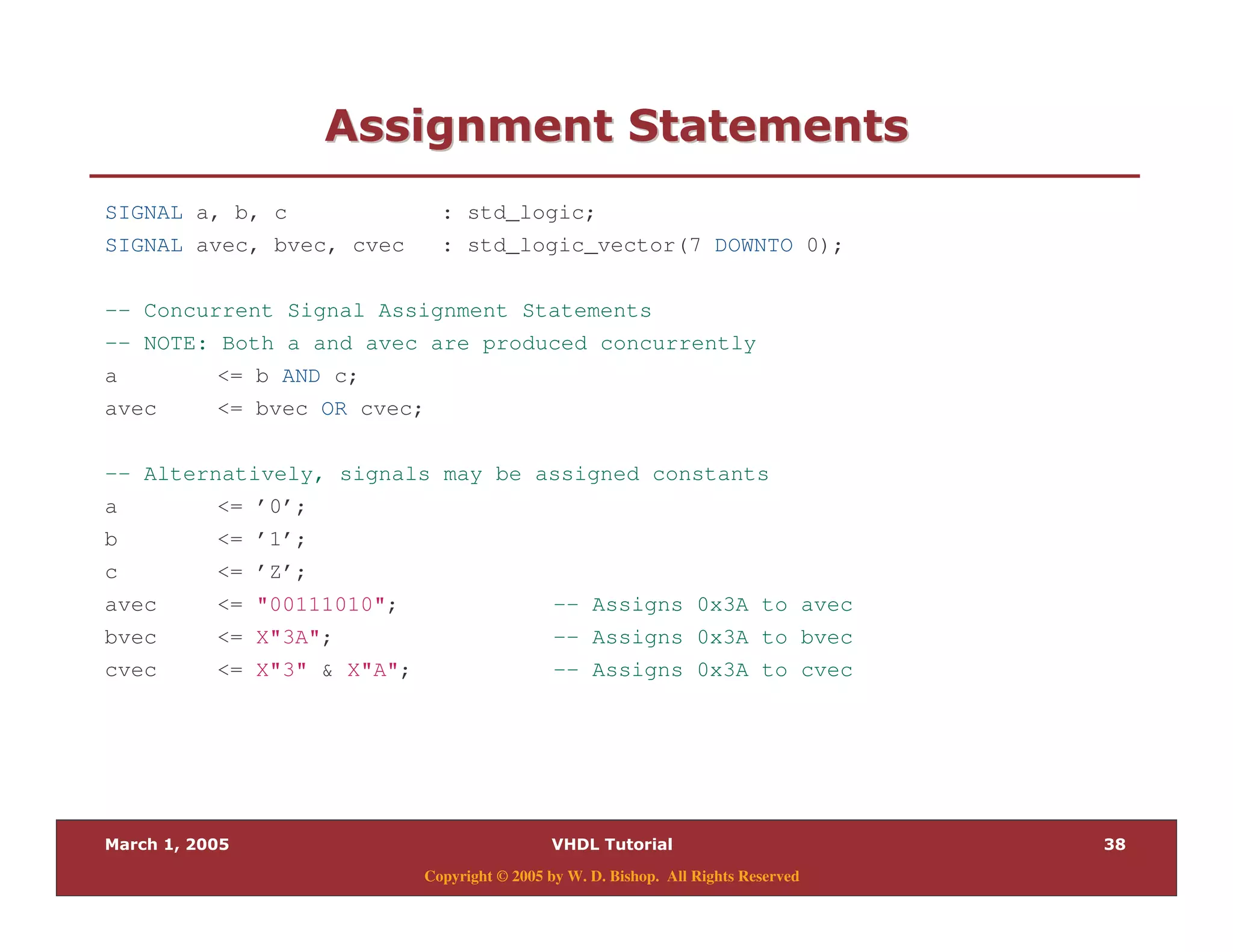 Assignment Statements

SIGNAL a, b, c : std_logic;
SIGNAL avec, bvec, cvec : std_logic_vector(7 DOWNTO 0);

-- Concurrent Signal Assignment Statements
-- NOTE: Both a and avec are produced concurrently
a <= b AND c;
avec <= bvec OR cvec;

-- Alternatively, signals may be assigned constants
a <= ’0’;
b <= ’1’;
c <= ’Z’;
avec <= "00111010"; -- Assigns 0x3A to avec
bvec <= X"3A"; -- Assigns 0x3A to bvec
cvec <= X"3" & X"A"; -- Assigns 0x3A to cvec

March 1, 2005 VHDL Tutorial 38

Copyright © 2005 by W. D. Bishop. All Rights Reserved